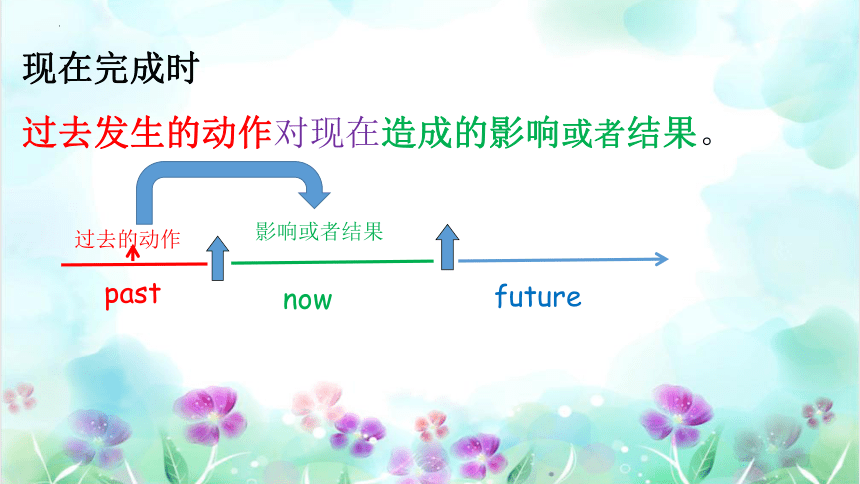 现在完成时

过去发生的动作对现在造成的影响或者结果。

过去的动作

影响或者结果

past

now

future